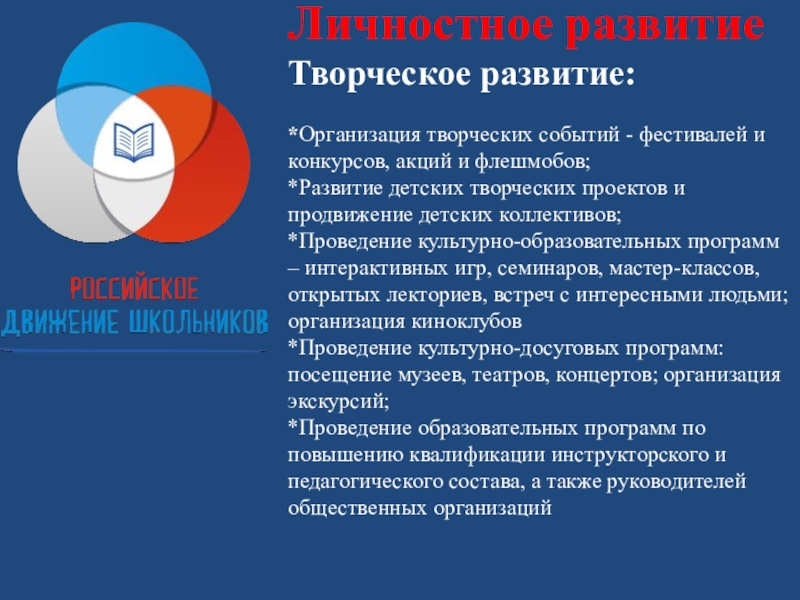 РОССИЙСКОЕ
ДВИЖЕНИЕ ШКОЛЬНИКОВ

Личностное развитие
Творческое развитие:

*Организация творческих событий - фестивалей и конкурсов, акций и флешмобов;
*Развитие детских творческих проектов и продвижение детских коллективов;
*Проведение культурно-образовательных программ – интерактивных игр, семинаров, мастер-классов, открытых лекториев, встреч с интересными людьми; организация киноклубов
*Проведение культурно-досуговых программ: посещение музеев, театров, концертов; организация экскурсий;
*Проведение образовательных программ по повышению квалификации инструкторского и педагогического состава, а также руководителей общественных организаций